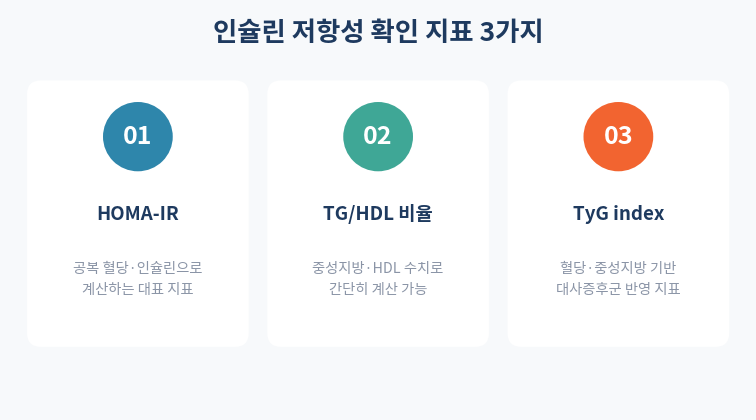 인슐린 저항성 확인 지표 3가지

01

HOMA-IR

공복 혈당·인슐린으로 계산하는 대표 지표

02

TG/HDL 비율

중성지방·HDL 수치로 간단히 계산 가능

03

TyG index

혈당·중성지방 기반 대사증후군 반영 지표